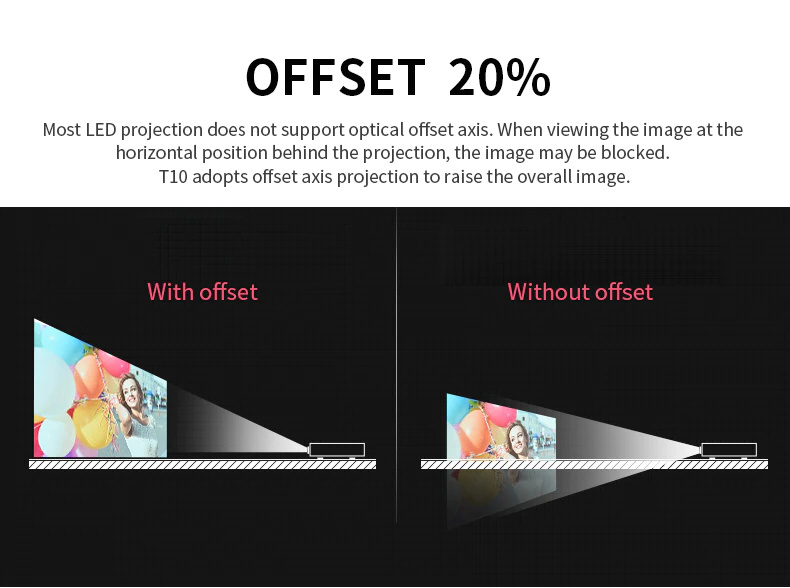 OFFSET 20%

Most LED projection does not support optical offset axis. When viewing the image at the horizontal position behind the projection, the image may be blocked. T10 adopts offset axis projection to raise the overall image.

With offset

Without offset